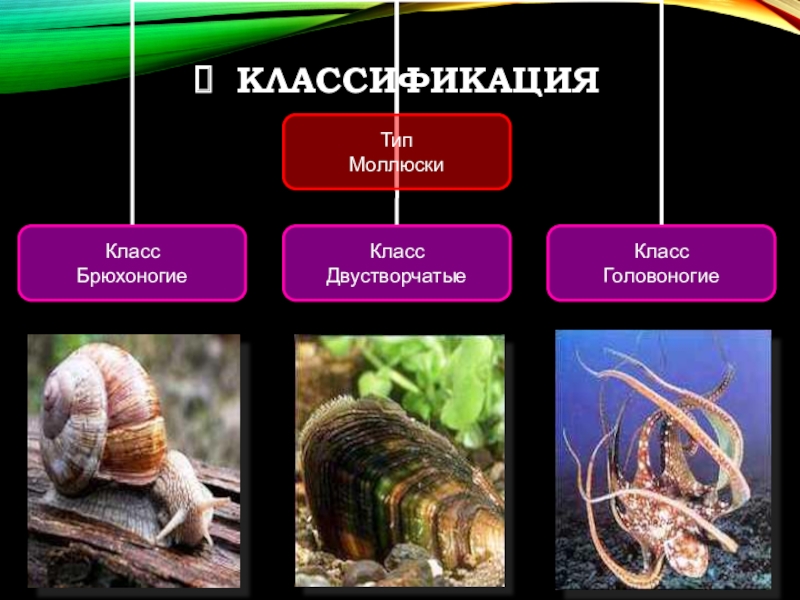 КЛАССИФИКАЦИЯ

Тип
Моллюски

Класс
Брюхоногие

Класс
Двустворчатые

Класс
Головоногие